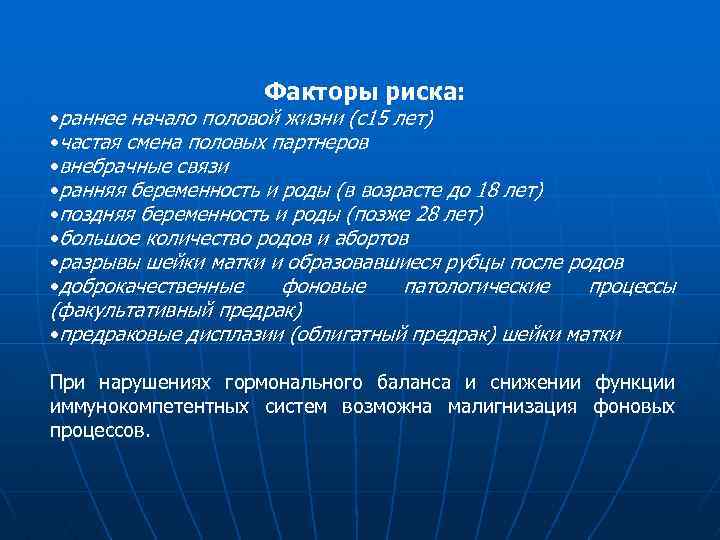 Факторы риска:

•раннее начало половой жизни (с15 лет)
•частая смена половых партнеров
•внебрачные связи
•ранняя беременность и роды (в возрасте до 18 лет)
•поздняя беременность и роды (позже 28 лет)
•большое количество родов и абортов
•разрывы шейки матки и образовавшиеся рубцы после родов
•доброкачественные фоновые патологические процессы (факультативный предрак)
•предраковые дисплазии (облигатный предрак) шейки матки

При нарушениях гормонального баланса и снижении функции иммунокомпетентных систем возможна малигнизация фоновых процессов.